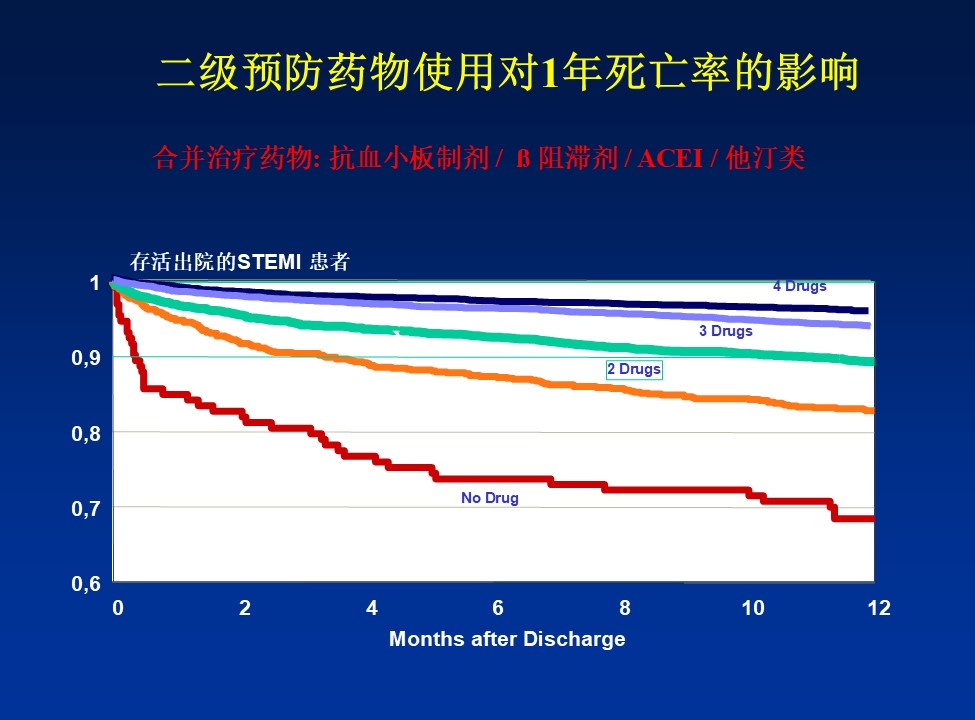 二级预防药物使用对1年死亡率的影响

合并治疗药物: 抗血小板制剂 / ß 阻滞剂 / ACEI / 他汀类

存活出院的STEMI 患者

1
0,9
0,8
0,7
0,6

4 Drugs
3 Drugs
2 Drugs
No Drug

0 2 4 6 8 10 12

Months after Discharge